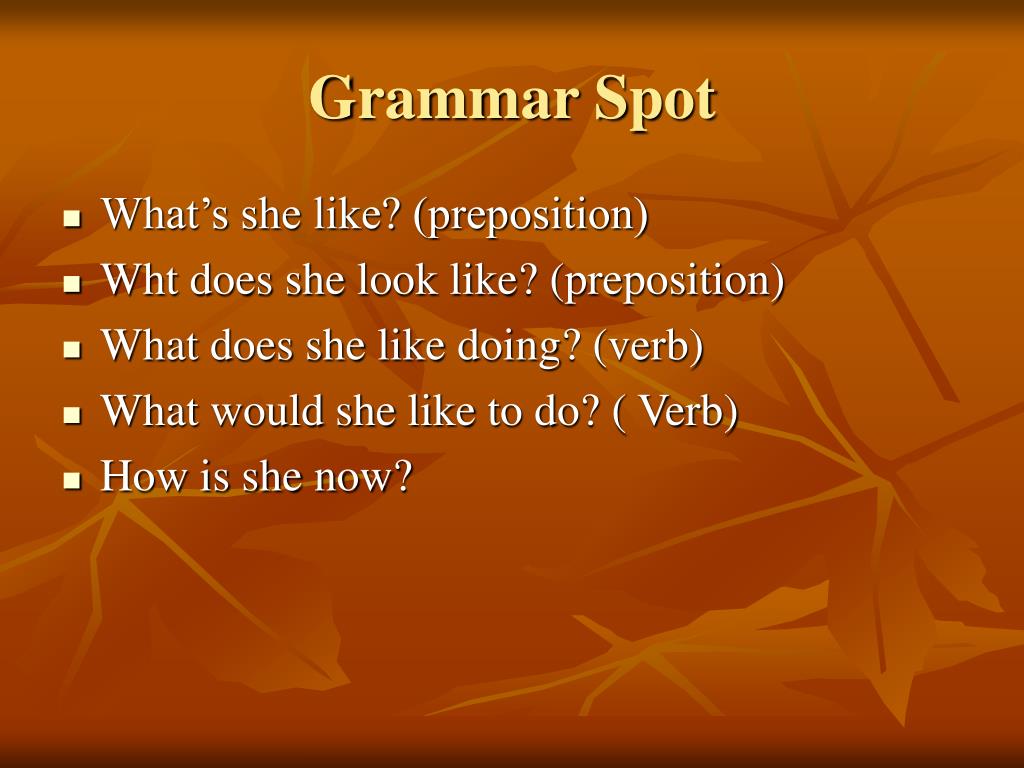 Grammar Spot

- What’s she like? (preposition)
- Wht does she look like? (preposition)
- What does she like doing? (verb)
- What would she like to do? ( Verb)
- How is she now?